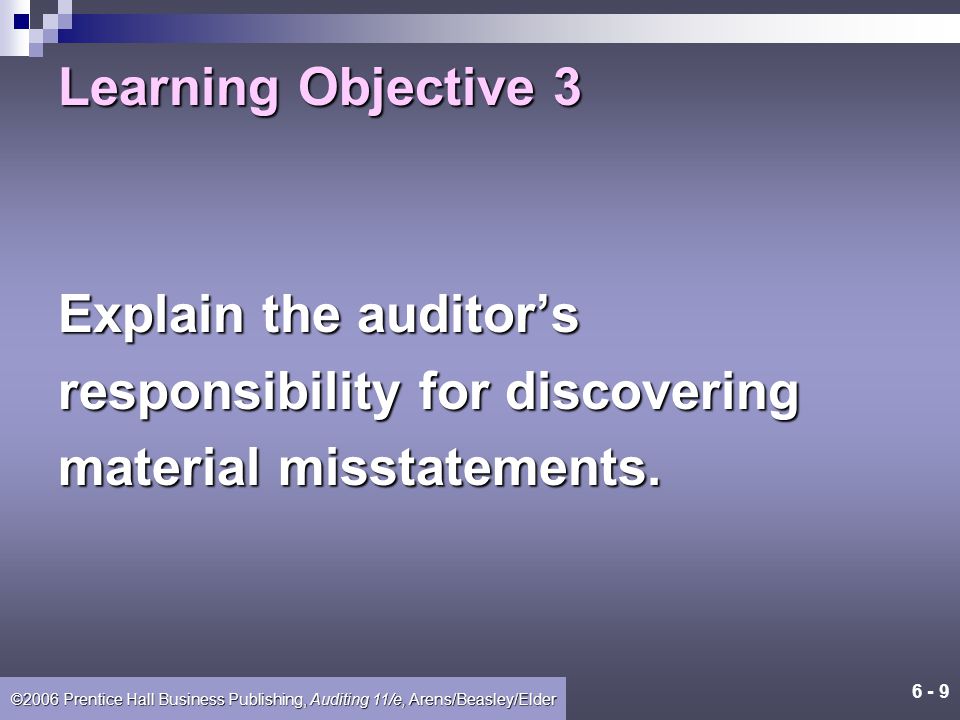 Learning Objective 3

Explain the auditor’s responsibility for discovering material misstatements.

©2006 Prentice Hall Business Publishing, Auditing 11/e, Arens/Beasley/Elder

6 - 9